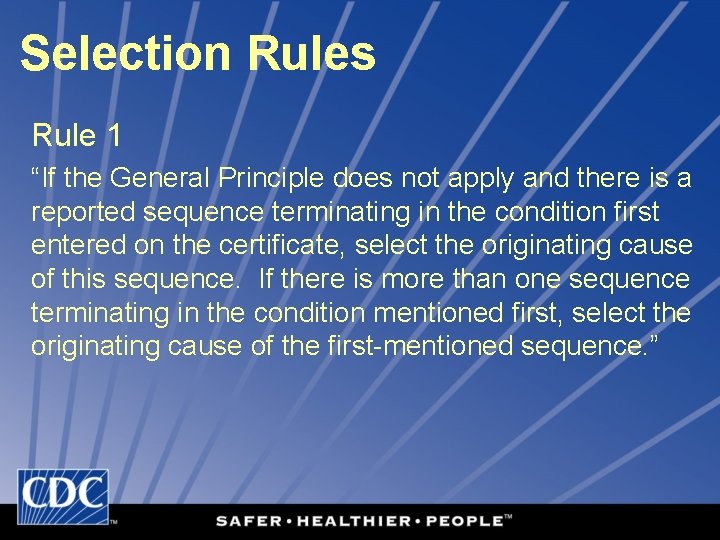 Selection Rules

Rule 1

“If the General Principle does not apply and there is a reported sequence terminating in the condition first entered on the certificate, select the originating cause of this sequence.  If there is more than one sequence terminating in the condition mentioned first, select the originating cause of the first-mentioned sequence.”

CDC™

SAFER • HEALTHIER • PEOPLE™